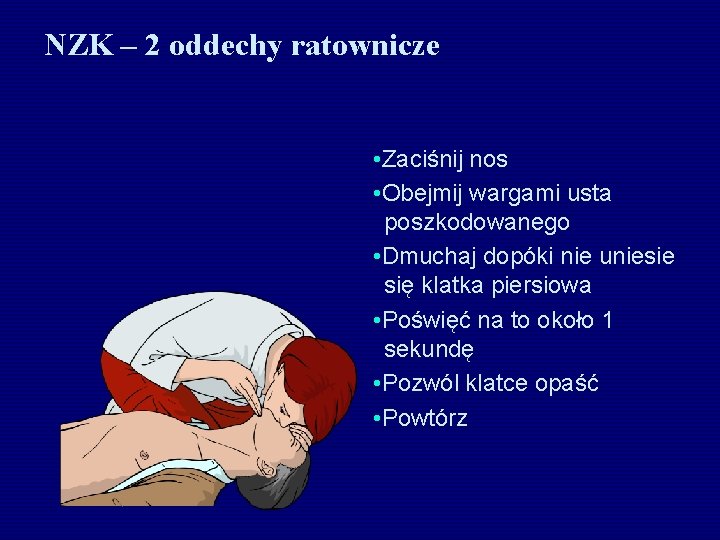 NZK – 2 oddechy ratownicze

•Zaciśnij nos
•Obejmij wargami usta poszkodowanego
•Dmuchaj dopóki nie uniesie się klatka piersiowa
•Poświęć na to około 1 sekundę
•Pozwól klatce opaść
•Powtórz